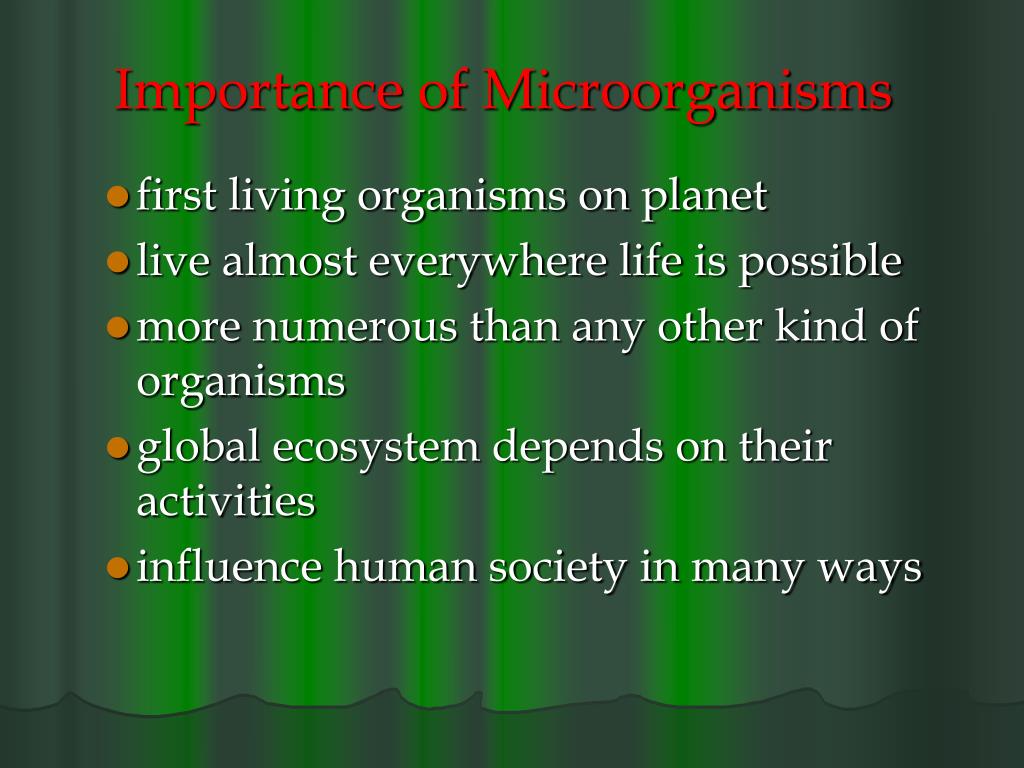 Importance of Microorganisms

- first living organisms on planet
- live almost everywhere life is possible
- more numerous than any other kind of organisms
- global ecosystem depends on their activities
- influence human society in many ways